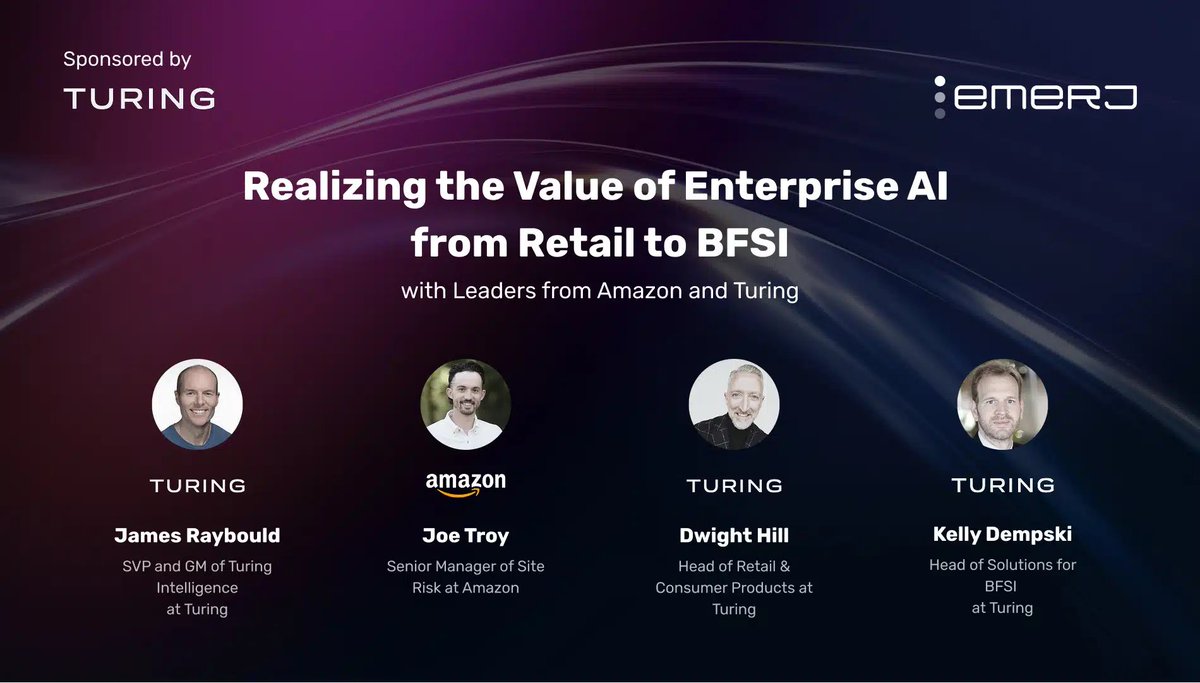 Sponsored by
TURING

emerj

Realizing the Value of Enterprise AI from Retail to BFSI

with Leaders from Amazon and Turing

TURING
James Raybould
SVP and GM of Turing Intelligence at Turing

amazon
Joe Troy
Senior Manager of Site Risk at Amazon

TURING
Dwight Hill
Head of Retail & Consumer Products at Turing

TURING
Kelly Dempski
Head of Solutions for BFSI at Turing